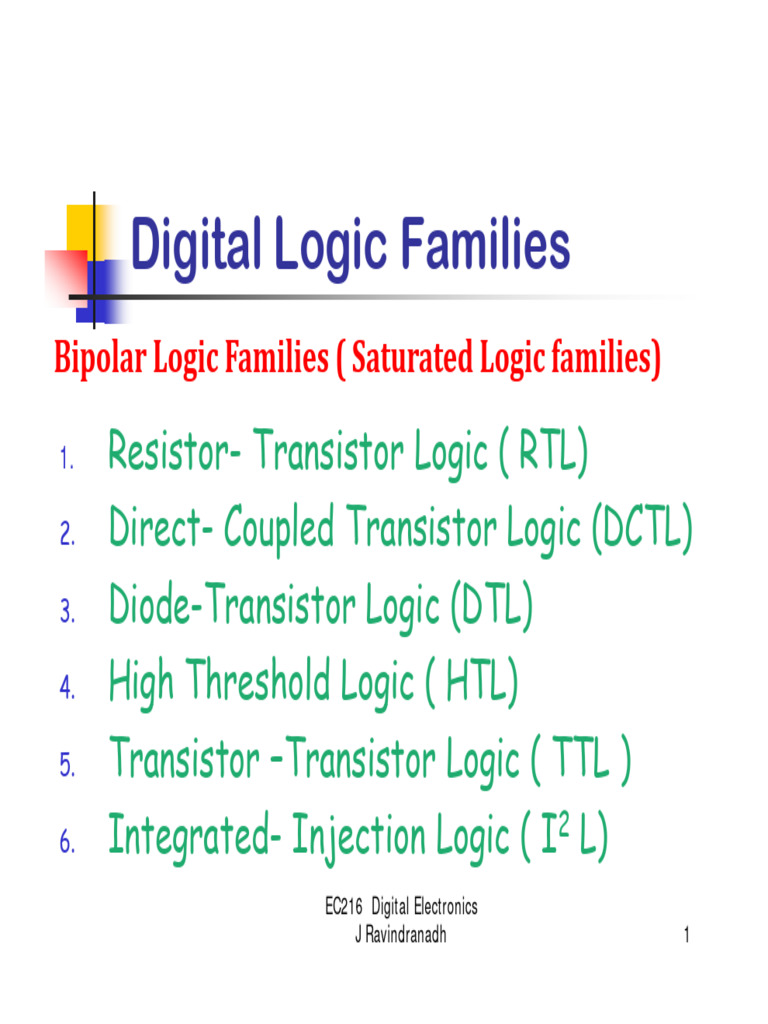 Digital Logic Families

Bipolar Logic Families ( Saturated Logic families)

1. Resistor- Transistor Logic ( RTL)
2. Direct- Coupled Transistor Logic (DCTL)
3. Diode-Transistor Logic (DTL)
4. High Threshold Logic ( HTL)
5. Transistor –Transistor Logic ( TTL )
6. Integrated- Injection Logic ( $I^2$ L)

EC216 Digital Electronics
J Ravindranadh

1